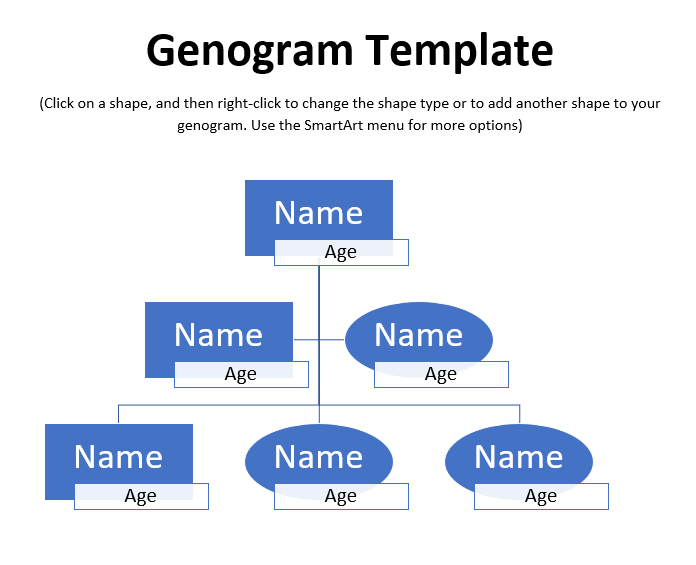 Genogram Template

(Click on a shape, and then right-click to change the shape type or to add another shape to your genogram. Use the SmartArt menu for more options)

Name
Age

Name
Age

Name
Age

Name
Age

Name
Age

Name
Age